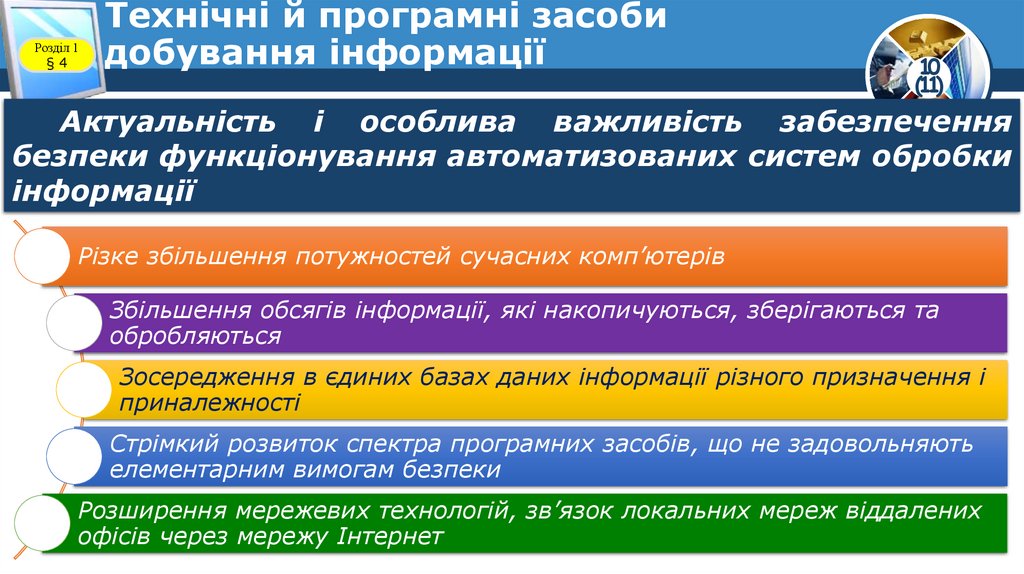 Розділ 1
§ 4

Технічні й програмні засоби добування інформації

10
(11)

Актуальність і особлива важливість забезпечення безпеки функціонування автоматизованих систем обробки інформації

Різке збільшення потужностей сучасних комп'ютерів

Збільшення обсягів інформації, які накопичуються, зберігаються та обробляються

Зосередження в єдиних базах даних інформації різного призначення і приналежності

Стрімкий розвиток спектра програмних засобів, що не задовольняють елементарним вимогам безпеки

Розширення мережевих технологій, зв'язок локальних мереж віддалених офісів через мережу Інтернет